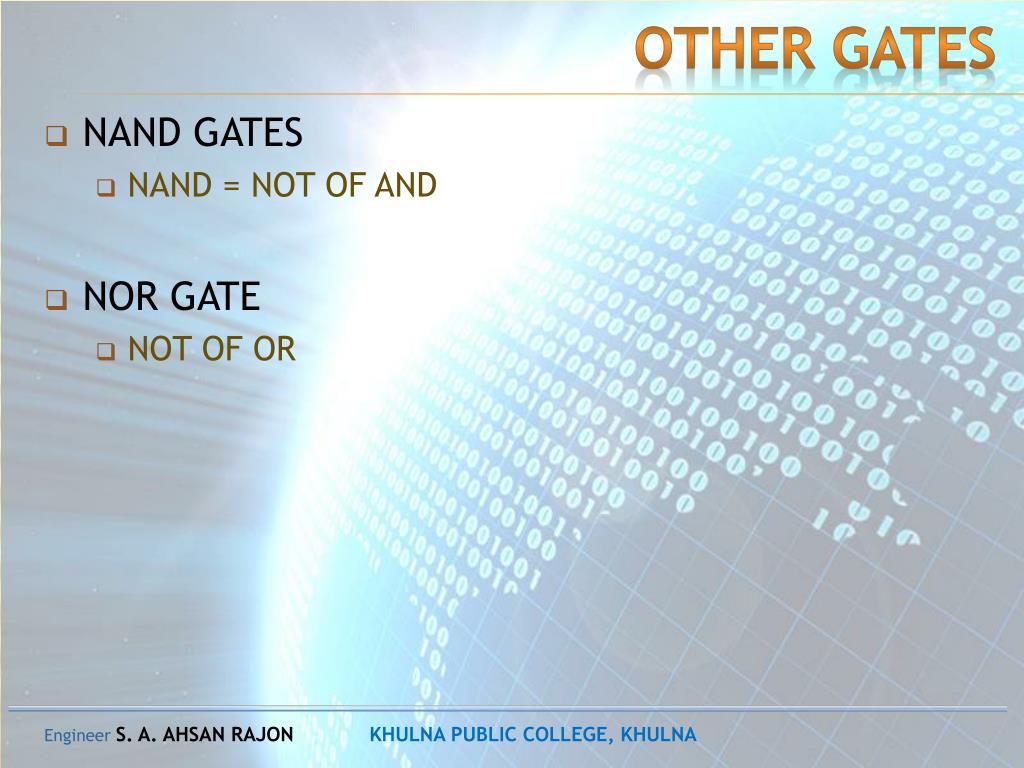 OTHER GATES

NAND GATES

NAND = NOT OF AND

NOR GATE

NOT OF OR

Engineer S. A. AHSAN RAJON KHULNA PUBLIC COLLEGE, KHULNA